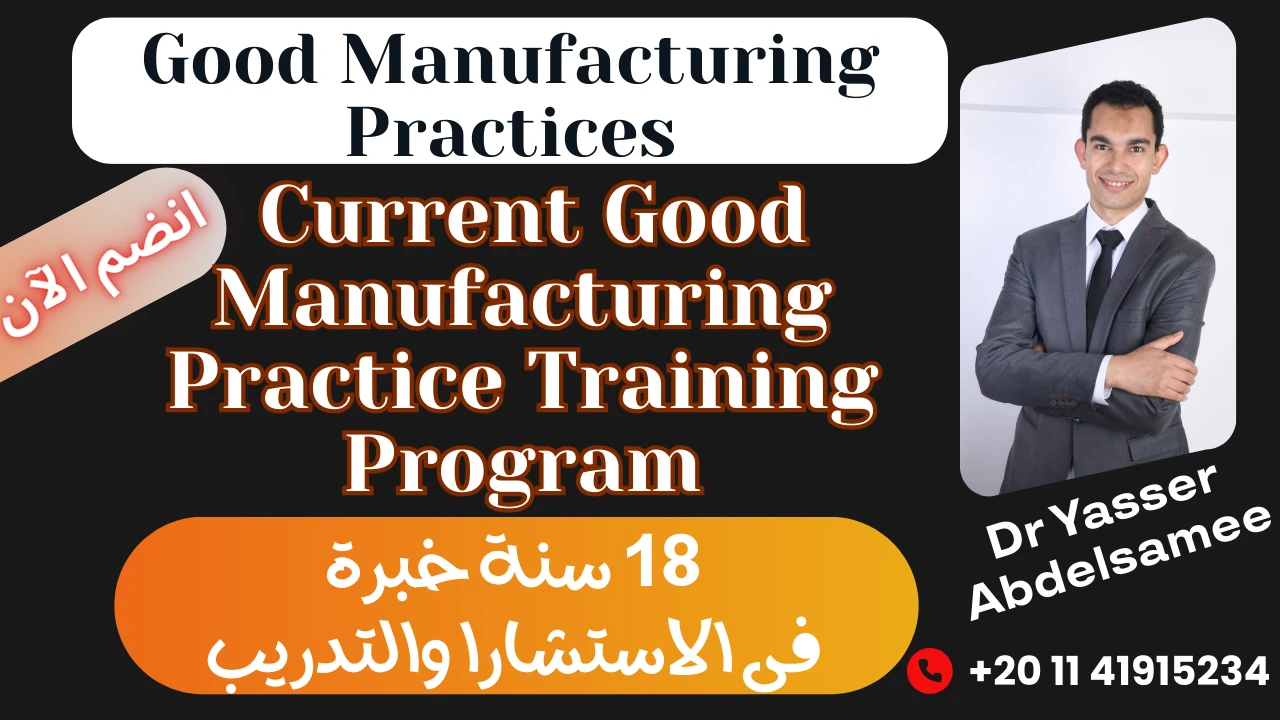 Good Manufacturing Practices

انضم الآن

Current Good Manufacturing Practice Training Program

18 سنة خبرة
فى الاستشارا والتدريب

Dr Yasser Abdelsamee

+20 11 41915234